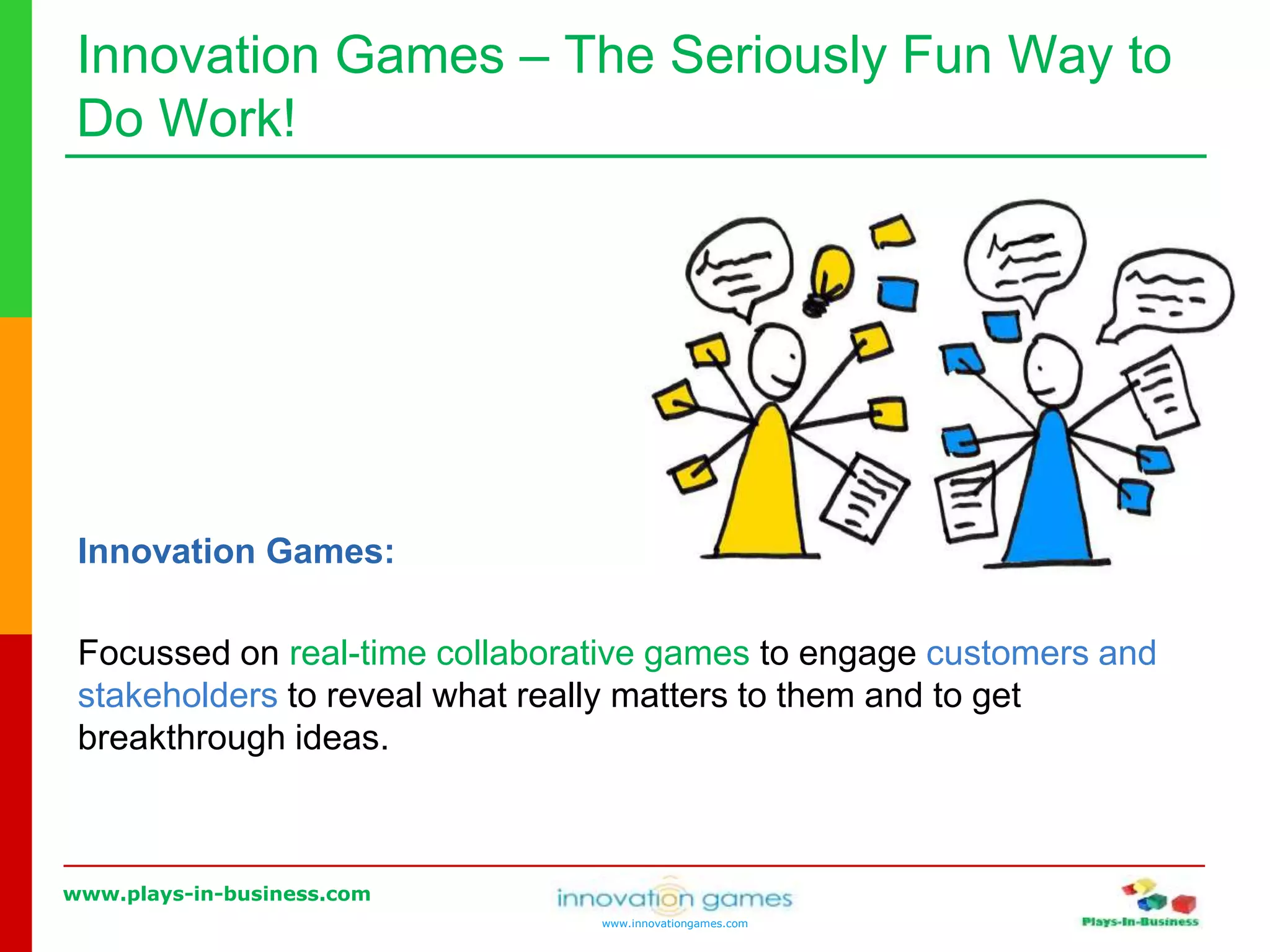 Innovation Games – The Seriously Fun Way to Do Work!

Innovation Games:

Focussed on real-time collaborative games to engage customers and stakeholders to reveal what really matters to them and to get breakthrough ideas.

www.plays-in-business.com

innovation games
www.innovationgames.com

Plays-In-Business